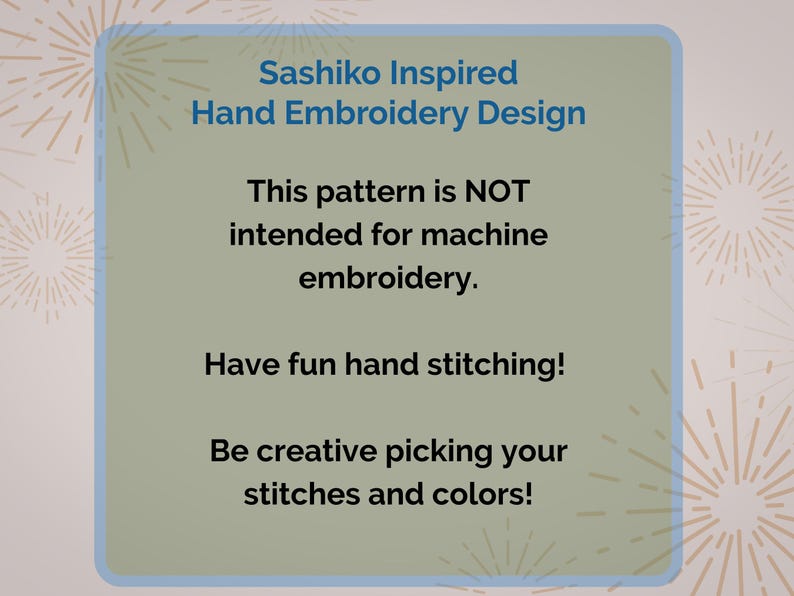 Sashiko Inspired
Hand Embroidery Design

This pattern is NOT intended for machine embroidery.

Have fun hand stitching!

Be creative picking your stitches and colors!